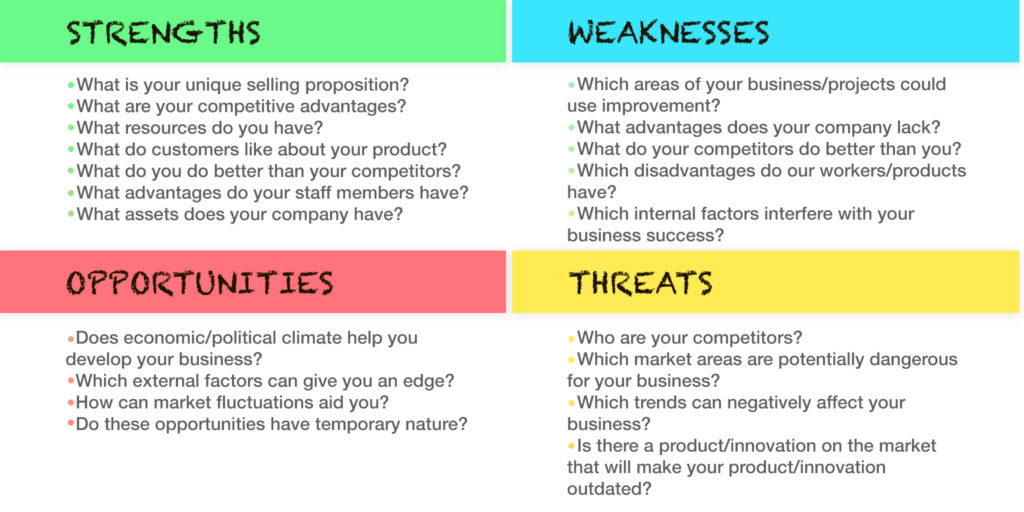 STRENGTHS

•What is your unique selling proposition?
•What are your competitive advantages?
•What resources do you have?
•What do customers like about your product?
•What do you do better than your competitors?
•What advantages do your staff members have?
•What assets does your company have?

WEAKNESSES

•Which areas of your business/projects could use improvement?
•What advantages does your company lack?
•What do your competitors do better than you?
•Which disadvantages do our workers/products have?
•Which internal factors interfere with your business success?

OPPORTUNITIES

•Does economic/political climate help you develop your business?
•Which external factors can give you an edge?
•How can market fluctuations aid you?
•Do these opportunities have temporary nature?

THREATS

•Who are your competitors?
•Which market areas are potentially dangerous for your business?
•Which trends can negatively affect your business?
•Is there a product/innovation on the market that will make your product/innovation outdated?